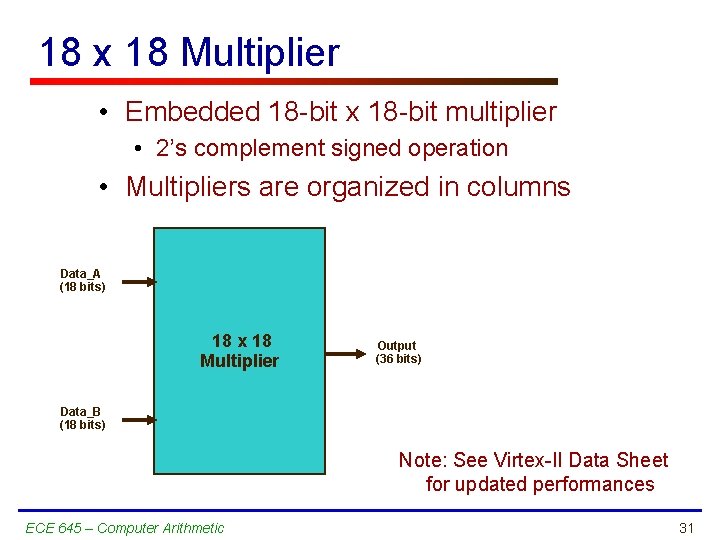 18 x 18 Multiplier

• Embedded 18-bit x 18-bit multiplier
  • 2's complement signed operation
• Multipliers are organized in columns

Data_A
(18 bits)

18 x 18
Multiplier

Output
(36 bits)

Data_B
(18 bits)

Note: See Virtex-II Data Sheet for updated performances

ECE 645 – Computer Arithmetic

31